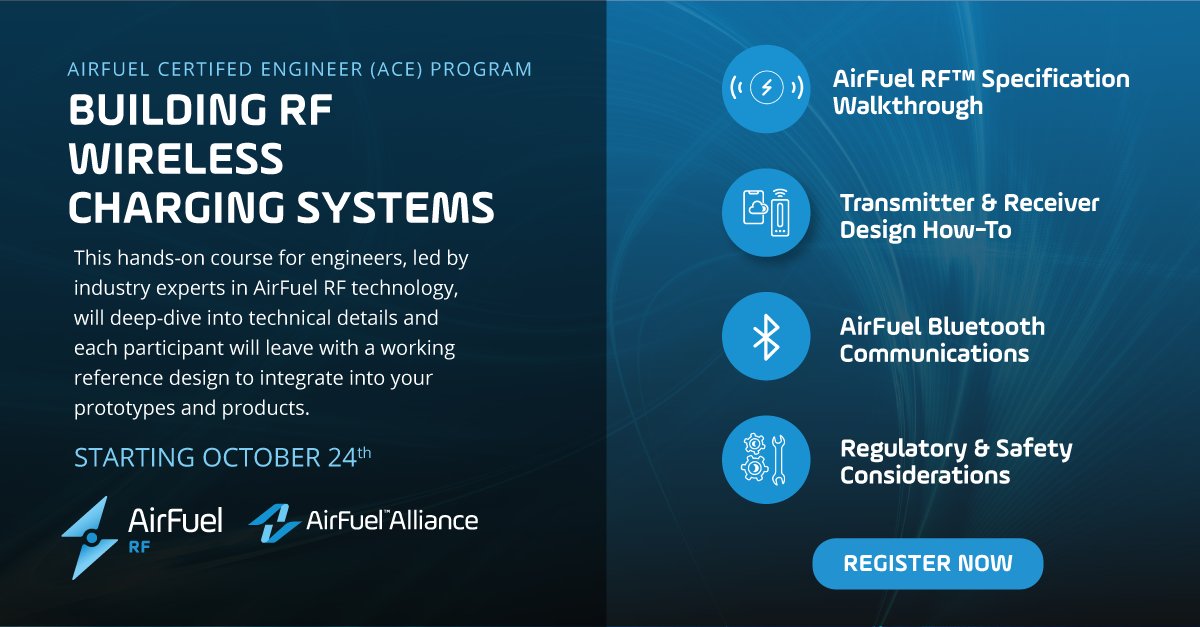 AIRFUEL CERTIFED ENGINEER (ACE) PROGRAM

BUILDING RF WIRELESS CHARGING SYSTEMS

This hands-on course for engineers, led by industry experts in AirFuel RF technology, will deep-dive into technical details and each participant will leave with a working reference design to integrate into your prototypes and products.

STARTING OCTOBER 24th

AirFuel RF

AirFuel™ Alliance

AirFuel RF™ Specification Walkthrough

Transmitter & Receiver Design How-To

AirFuel Bluetooth Communications

Regulatory & Safety Considerations

REGISTER NOW